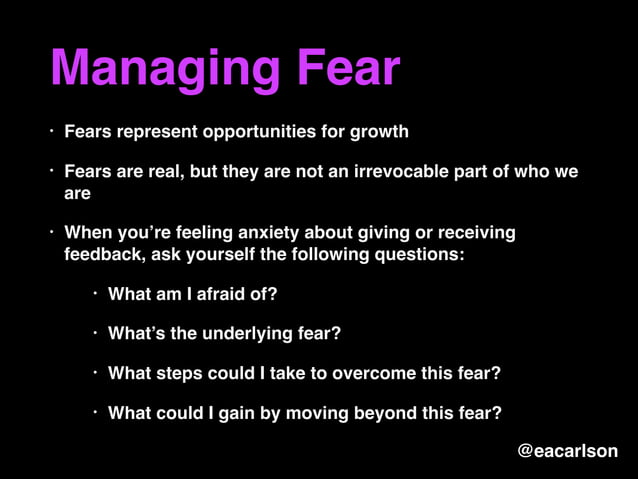 Managing Fear

· Fears represent opportunities for growth

· Fears are real, but they are not an irrevocable part of who we are

· When you're feeling anxiety about giving or receiving feedback, ask yourself the following questions:

· What am I afraid of?

· What's the underlying fear?

· What steps could I take to overcome this fear?

· What could I gain by moving beyond this fear?

@eacarlson